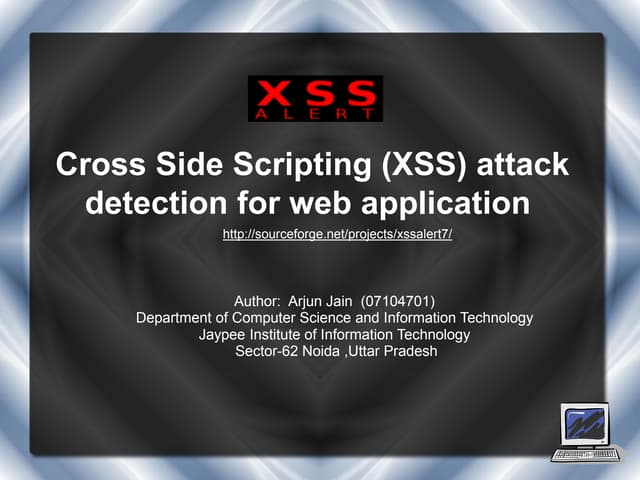 XSS
ALERT

Cross Side Scripting (XSS) attack detection for web application

http://sourceforge.net/projects/xssalert7/

Author: Arjun Jain (07104701)
Department of Computer Science and Information Technology
Jaypee Institute of Information Technology
Sector-62 Noida ,Uttar Pradesh